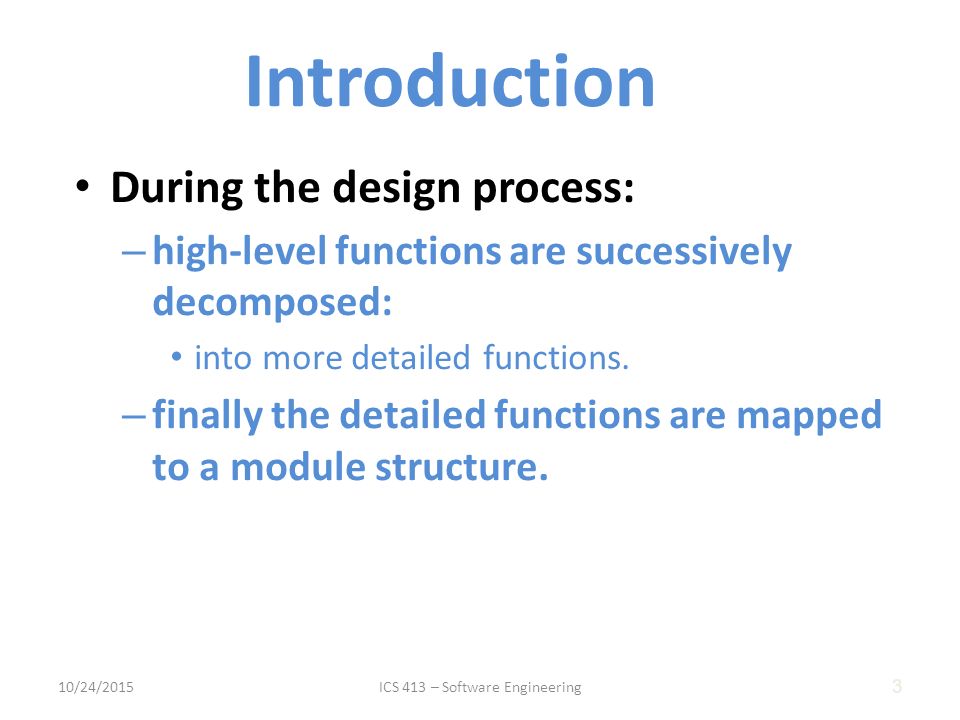 Introduction

• During the design process:

– high-level functions are successively decomposed:

• into more detailed functions.

– finally the detailed functions are mapped to a module structure.

10/24/2015

ICS 413 – Software Engineering

3